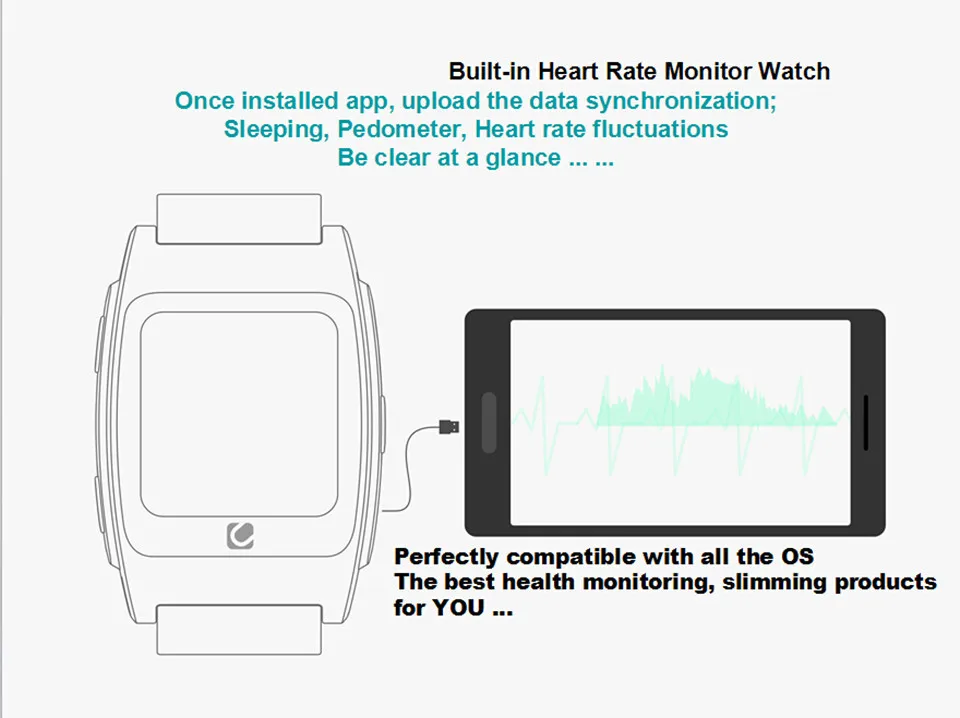 Built-in Heart Rate Monitor Watch
Once installed app, upload the data synchronization;
Sleeping, Pedometer, Heart rate fluctuations
Be clear at a glance ... ...

Perfectly compatible with all the OS
The best health monitoring, slimming products for YOU ...